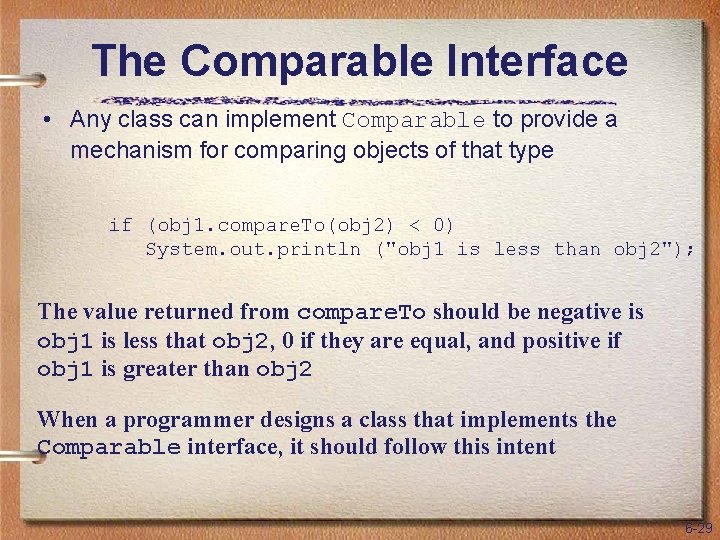 The Comparable Interface

• Any class can implement Comparable to provide a mechanism for comparing objects of that type

if (obj1.compareTo(obj2) < 0)
   System.out.println ("obj1 is less than obj2");

The value returned from compareTo should be negative is obj1 is less that obj2, 0 if they are equal, and positive if obj1 is greater than obj2

When a programmer designs a class that implements the Comparable interface, it should follow this intent

6-29